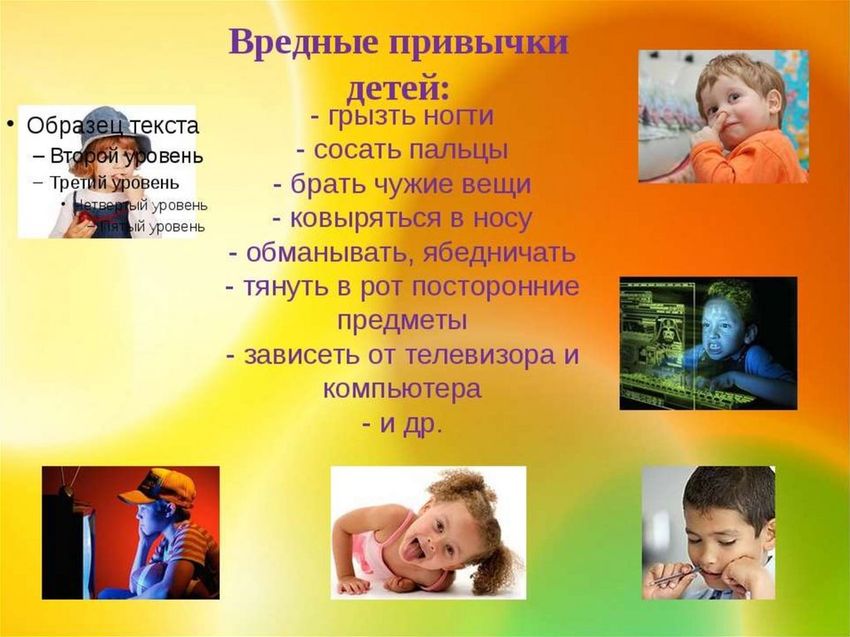 Вредные привычки детей:

• Образец текста
– Второй уровень
– Третий уровень
• Четвертый уровень
– Пятый уровень

- грызть ногти
- сосать пальцы
- брать чужие вещи
- ковыряться в носу
- обманывать, ябедничать
- тянуть в рот посторонние предметы
- зависеть от телевизора и компьютера
- и др.